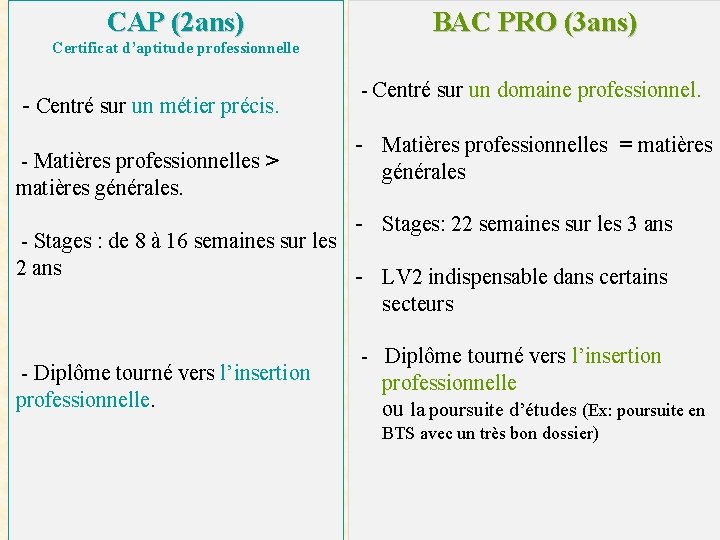 CAP (2ans)
Certificat d'aptitude professionnelle

- Centré sur un métier précis.

- Matières professionnelles > matières générales.

- Stages : de 8 à 16 semaines sur les 2 ans

- Diplôme tourné vers l'insertion professionnelle.

BAC PRO (3ans)

- Centré sur un domaine professionnel.

- Matières professionnelles = matières générales

- Stages: 22 semaines sur les 3 ans

- LV2 indispensable dans certains secteurs

- Diplôme tourné vers l'insertion professionnelle
ou la poursuite d'études (Ex: poursuite en BTS avec un très bon dossier)